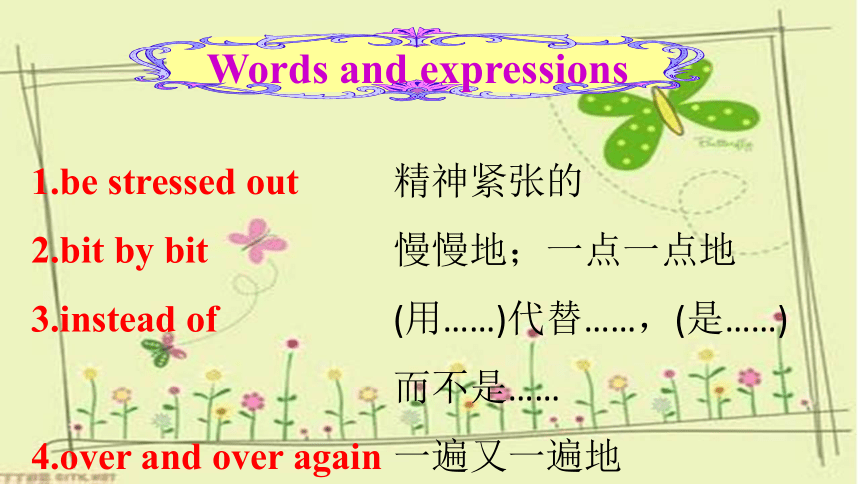 Words and expressions

1.be stressed out 精神紧张的

2.bit by bit 慢慢地；一点一点地

3.instead of (用……)代替……，(是……)而不是……

4.over and over again 一遍又一遍地